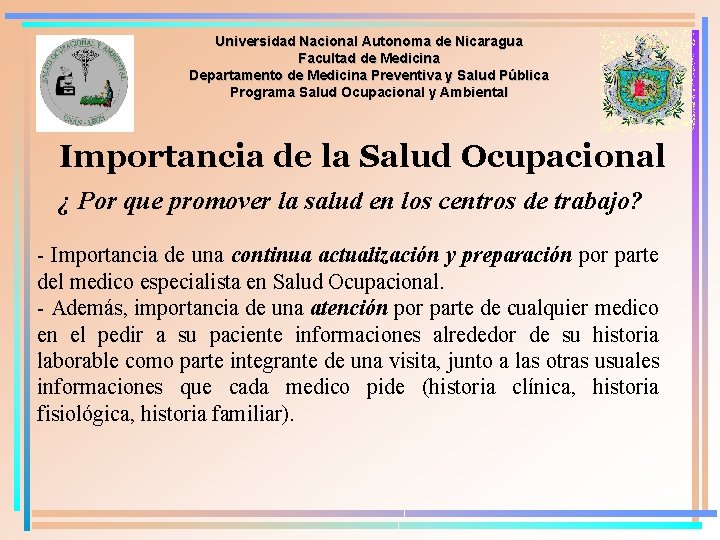 SALUD OCUPACIONAL Y AMBIENTAL
UNAN - LEON

Universidad Nacional Autonoma de Nicaragua
Facultad de Medicina
Departamento de Medicina Preventiva y Salud Pública
Programa Salud Ocupacional y Ambiental

Importancia de la Salud Ocupacional

¿ Por que promover la salud en los centros de trabajo?

- Importancia de una continua actualización y preparación por parte del medico especialista en Salud Ocupacional.
- Además, importancia de una atención por parte de cualquier medico en el pedir a su paciente informaciones alrededor de su historia laborable como parte integrante de una visita, junto a las otras usuales informaciones que cada medico pide (historia clínica, historia fisiológica, historia familiar).